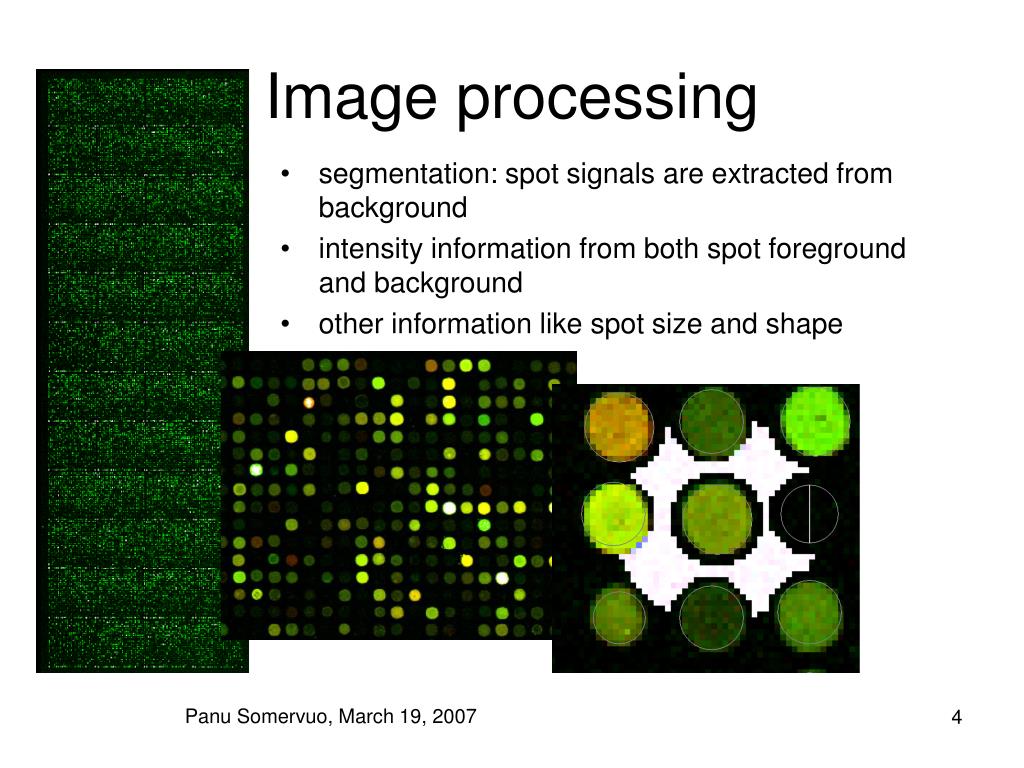 Image processing

• segmentation: spot signals are extracted from background
• intensity information from both spot foreground and background
• other information like spot size and shape

Panu Somervuo, March 19, 2007

4